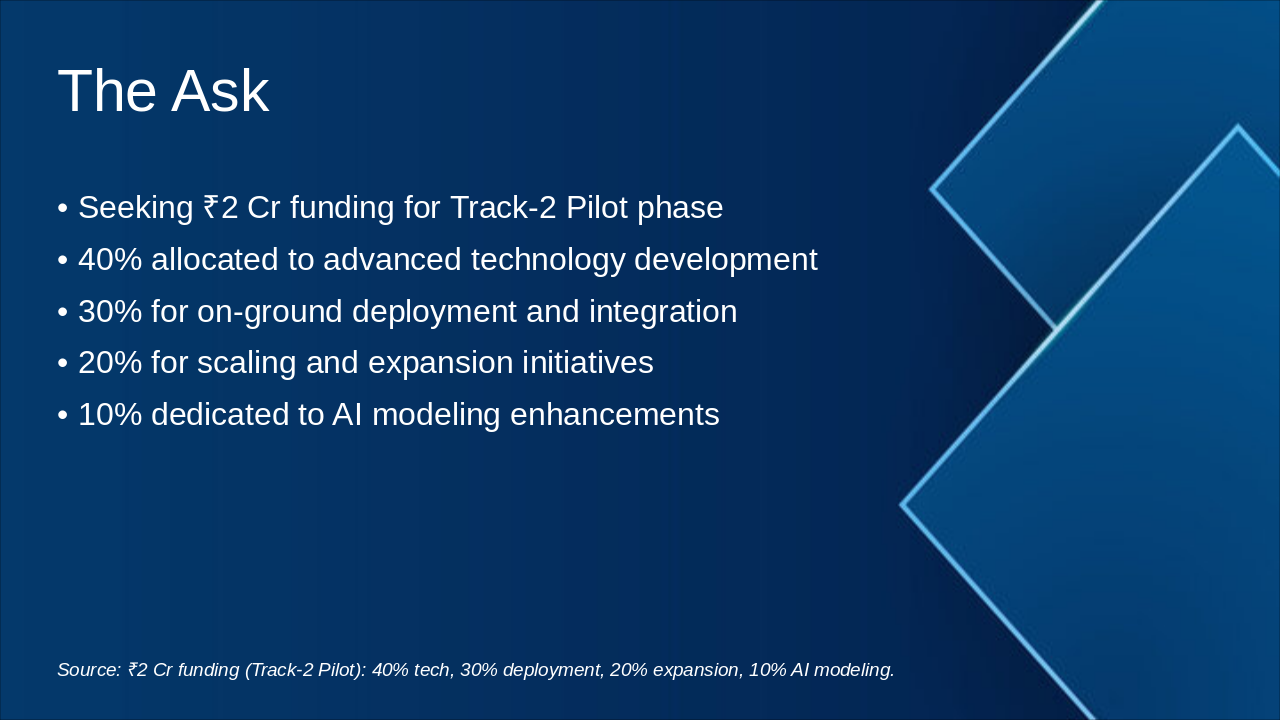 The Ask

• Seeking ₹2 Cr funding for Track-2 Pilot phase
• 40% allocated to advanced technology development
• 30% for on-ground deployment and integration
• 20% for scaling and expansion initiatives
• 10% dedicated to AI modeling enhancements

Source: ₹2 Cr funding (Track-2 Pilot): 40% tech, 30% deployment, 20% expansion, 10% AI modeling.